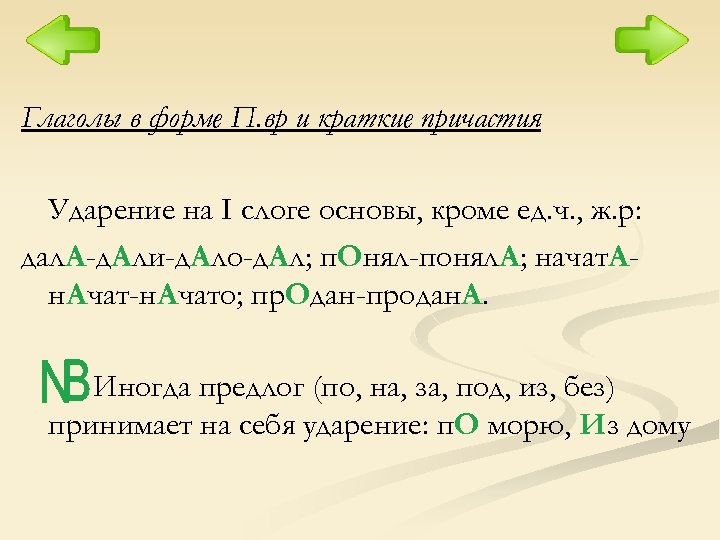 Глаголы в форме П.вр и краткие причастия

Ударение на I слоге основы, кроме ед.ч., ж.р:

далА-дАли-дАло-дАл; пОнял-понялА; начатА-нАчат-нАчато; прОдан-проданА.

NB Иногда предлог (по, на, за, под, из, без) принимает на себя ударение: пО морю, Из дому